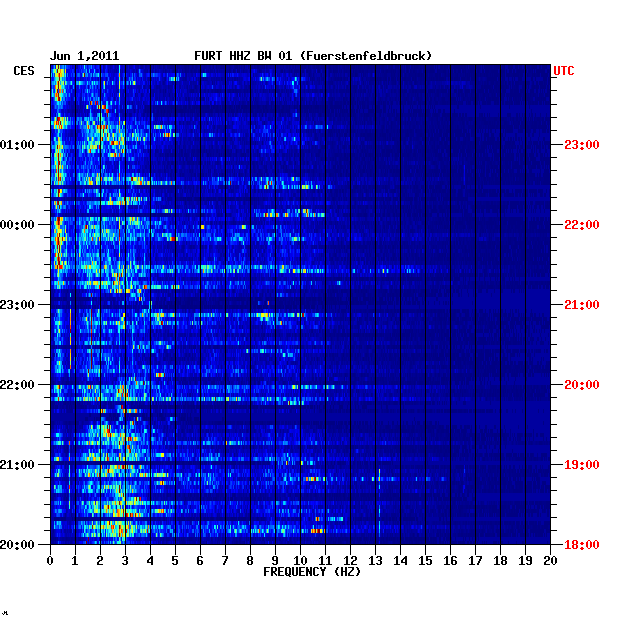 Jun 1,2011 FURT HHZ BW 01 (Fuerstenfeldbruck)

CES

UTC

01:00
00:00
23:00
22:00
21:00
20:00

23:00
22:00
21:00
20:00
19:00
18:00

0 1 2 3 4 5 6 7 8 9 10 11 12 13 14 15 16 17 18 19 20
FREQUENCY (HZ)